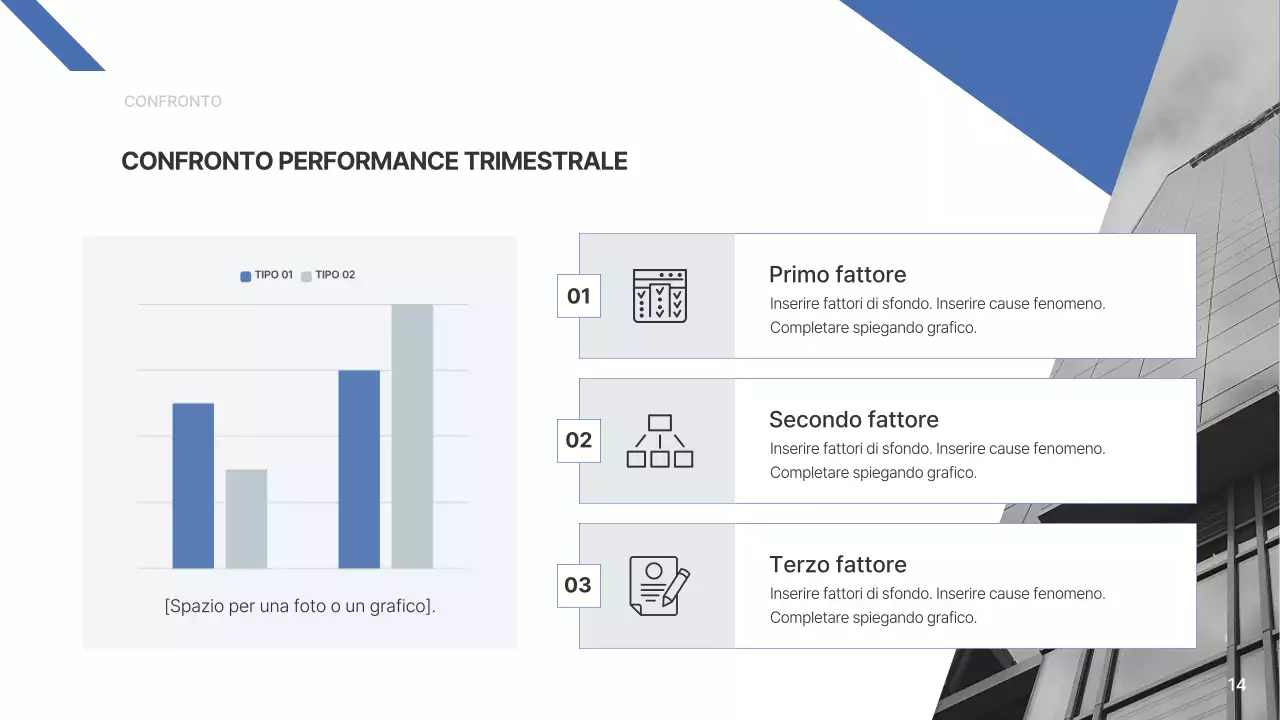 CONFRONTO

CONFRONTO PERFORMANCE TRIMESTRALE

TIPO 01 TIPO 02

[Spazio per una foto o un grafico].

01

Primo fattore

Inserire fattori di sfondo. Inserire cause fenomeno. Completare spiegando grafico.

02

Secondo fattore

Inserire fattori di sfondo. Inserire cause fenomeno. Completare spiegando grafico.

03

Terzo fattore

Inserire fattori di sfondo. Inserire cause fenomeno. Completare spiegando grafico.

14